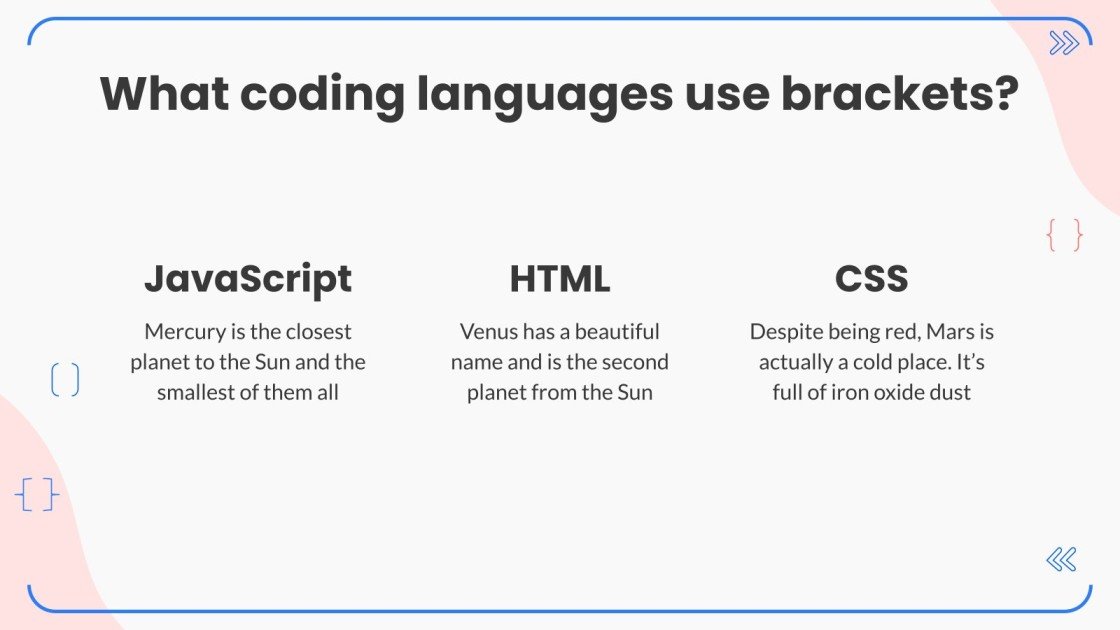 What coding languages use brackets?

JavaScript

Mercury is the closest planet to the Sun and the smallest of them all

HTML

Venus has a beautiful name and is the second planet from the Sun

CSS

Despite being red, Mars is actually a cold place. It's full of iron oxide dust